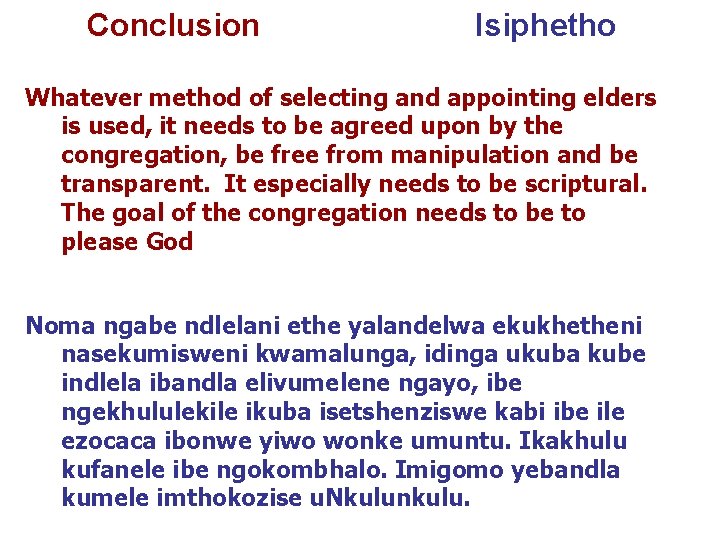 Conclusion

Isiphetho

Whatever method of selecting and appointing elders is used, it needs to be agreed upon by the congregation, be free from manipulation and be transparent. It especially needs to be scriptural. The goal of the congregation needs to be to please God

Noma ngabe ndlelani ethe yalandelwa ekukhetheni nasekumisweni kwamalunga, idinga ukuba kube indlela ibandla elivumelene ngayo, ibe ngekhululekile ikuba isetshenziswe kabi ibe ile ezocaca ibonwe yiwo wonke umuntu. Ikakhulu kufanele ibe ngokombhalo. Imigomo yebandla kumele imthokozise uNkulunkulu.